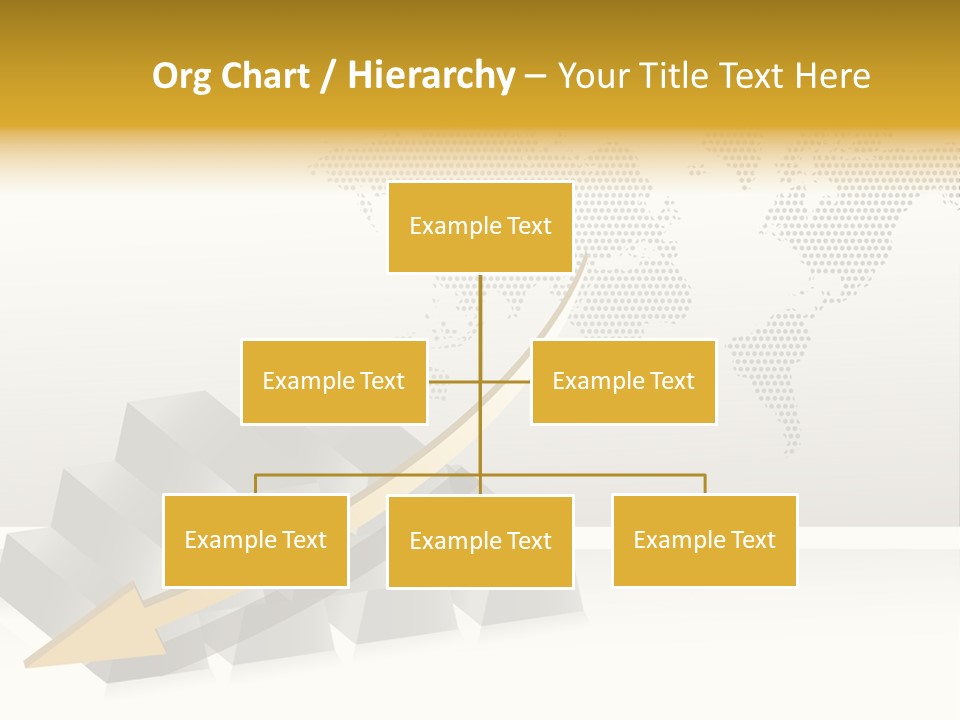 Org Chart / Hierarchy – Your Title Text Here

Example Text

Example Text

Example Text

Example Text

Example Text

Example Text